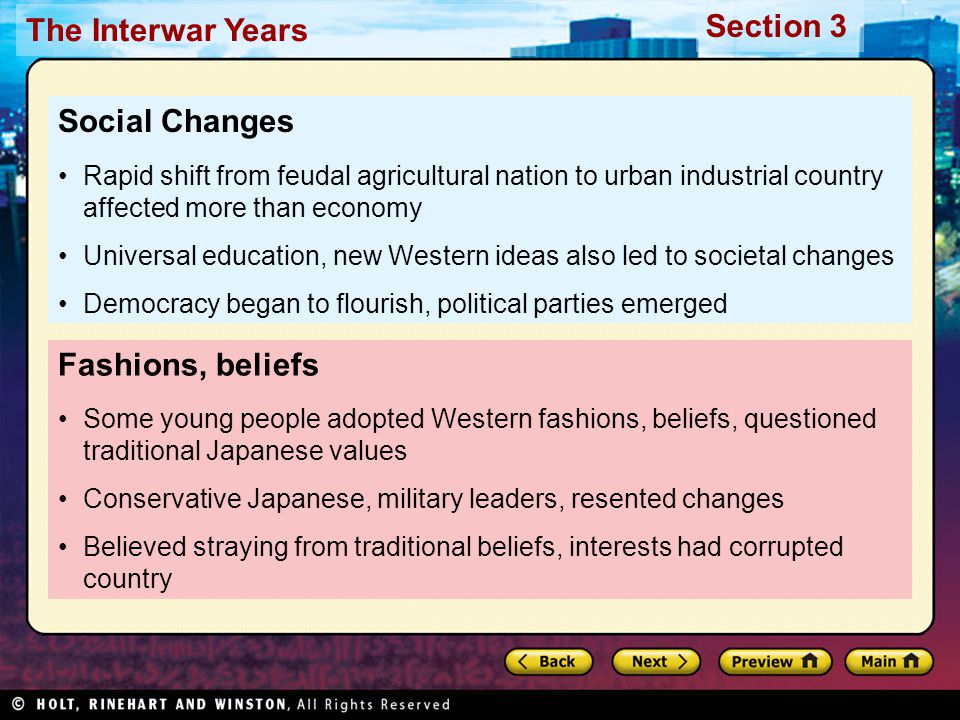 The Interwar Years

Section 3

Social Changes

• Rapid shift from feudal agricultural nation to urban industrial country affected more than economy

• Universal education, new Western ideas also led to societal changes

• Democracy began to flourish, political parties emerged

Fashions, beliefs

• Some young people adopted Western fashions, beliefs, questioned traditional Japanese values

• Conservative Japanese, military leaders, resented changes

• Believed straying from traditional beliefs, interests had corrupted country

Back

Next

Preview

Main

© HOLT, RINEHART AND WINSTON, All Rights Reserved